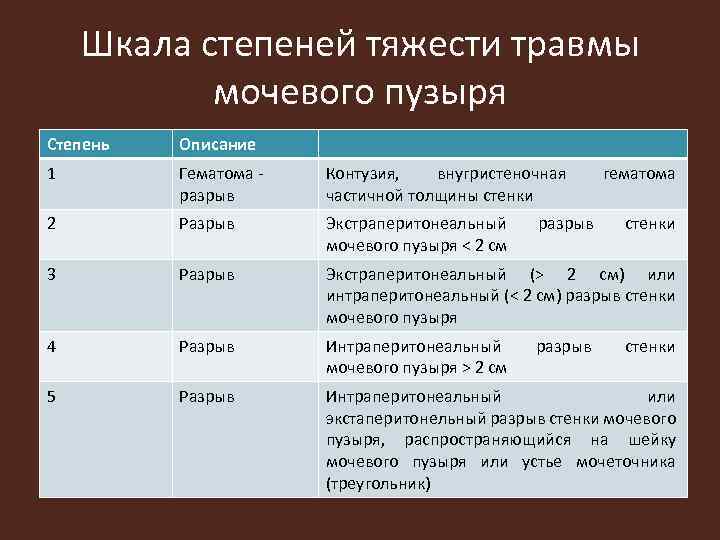 Шкала степеней тяжести травмы мочевого пузыря

| Степень | Описание | |
|---|---|---|
| 1 | Гематома - разрыв | Контузия, внугристеночная гематома частичной толщины стенки |
| 2 | Разрыв | Экстраперитонеальный разрыв стенки мочевого пузыря < 2 см |
| 3 | Разрыв | Экстраперитонеальный (> 2 см) или интраперитонеальный (< 2 см) разрыв стенки мочевого пузыря |
| 4 | Разрыв | Интраперитонеальный разрыв стенки мочевого пузыря > 2 см |
| 5 | Разрыв | Интраперитонеальный или экстаперитонельный разрыв стенки мочевого пузыря, распространяющийся на шейку мочевого пузыря или устье мочеточника (треугольник) |